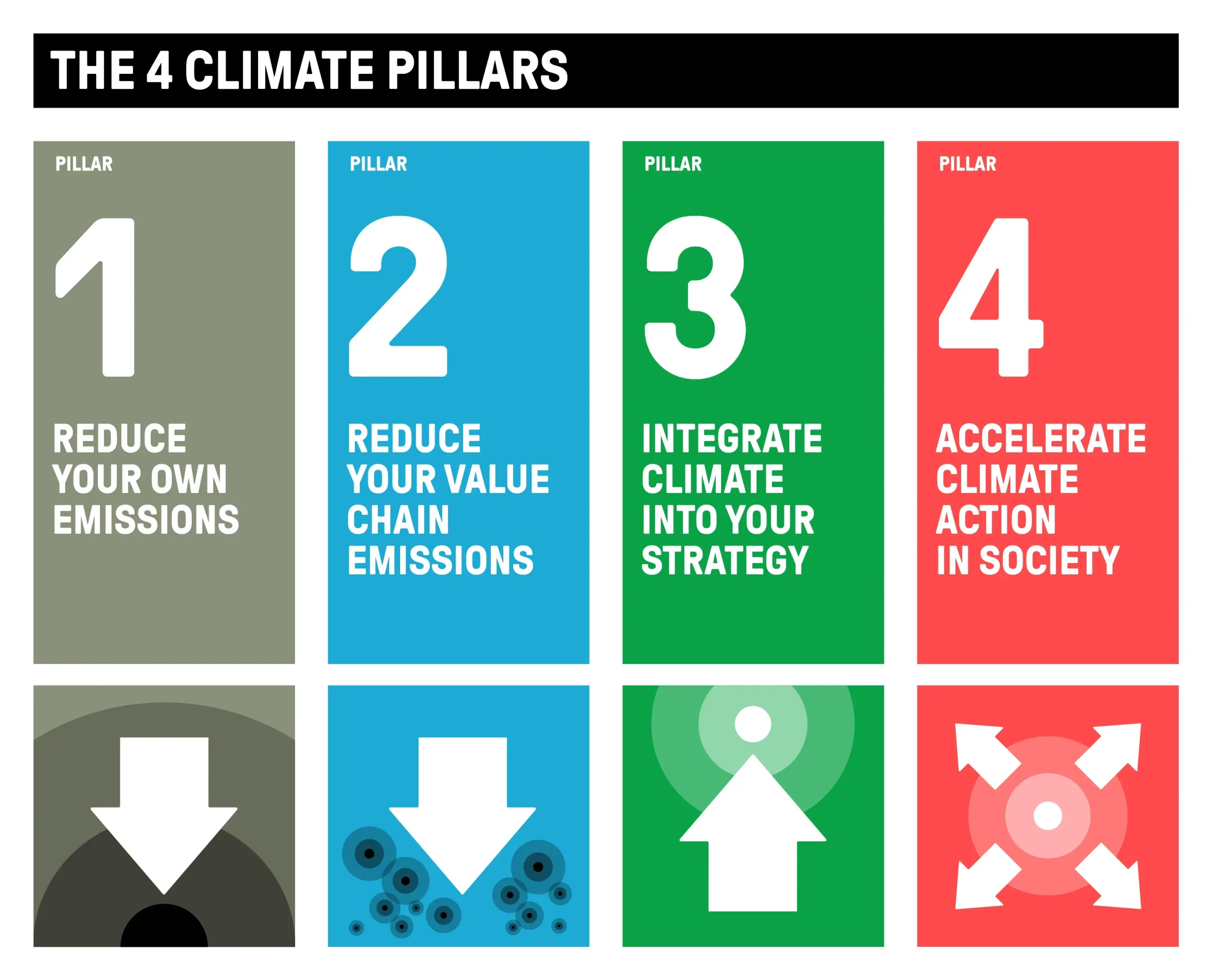 THE 4 CLIMATE PILLARS

PILLAR
1
REDUCE YOUR OWN EMISSIONS

PILLAR
2
REDUCE YOUR VALUE CHAIN EMISSIONS

PILLAR
3
INTEGRATE CLIMATE INTO YOUR STRATEGY

PILLAR
4
ACCELERATE CLIMATE ACTION IN SOCIETY